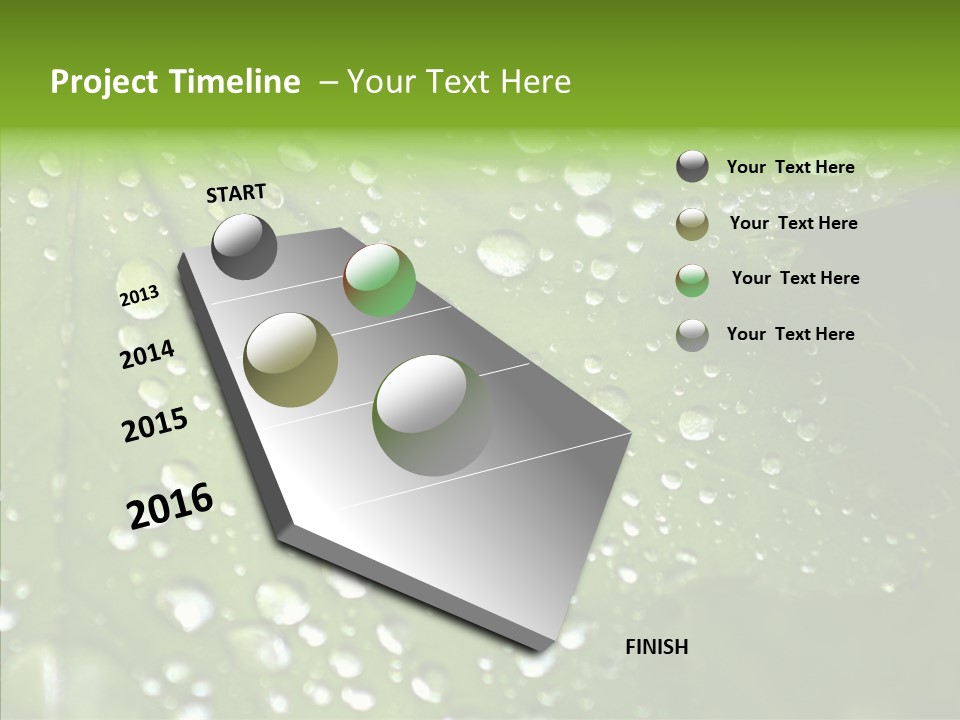 Project Timeline – Your Text Here

START

2013

2014

2015

2016

FINISH

Your Text Here

Your Text Here

Your Text Here

Your Text Here